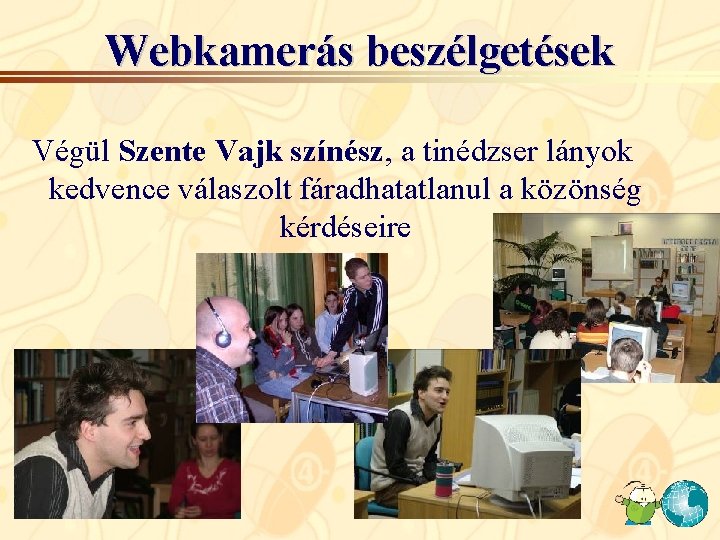 Webkamerás beszélgetések

Végül Szente Vajk színész, a tinédzser lányok kedvence válaszolt fáradhatatlanul a közönség kérdéseire